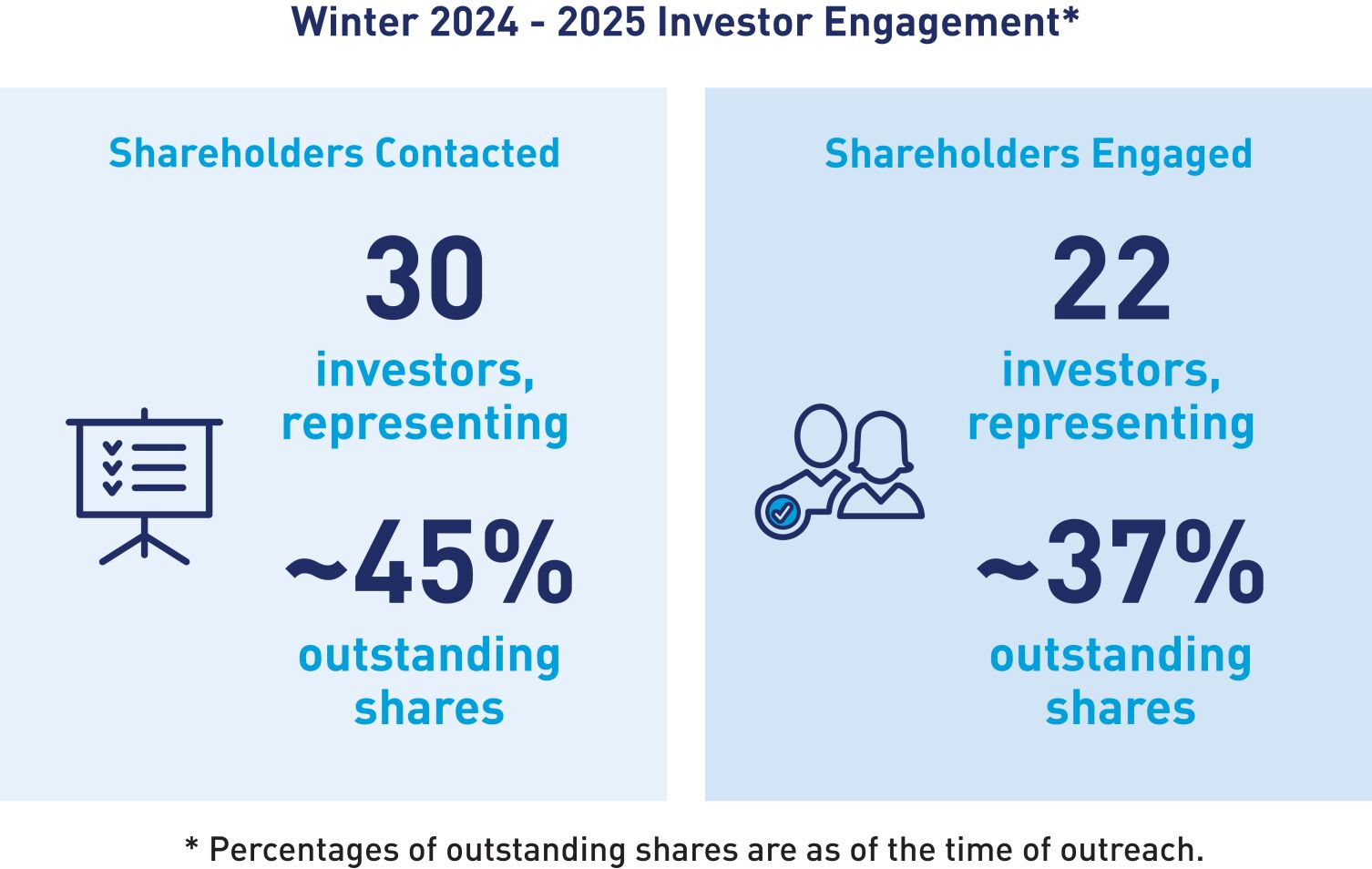 Winter 2024 - 2025 Investor Engagement*

Shareholders Contacted

30

investors, representing

~45%

outstanding shares

Shareholders Engaged

22

investors, representing

~37%

outstanding shares

* Percentages of outstanding shares are as of the time of outreach.